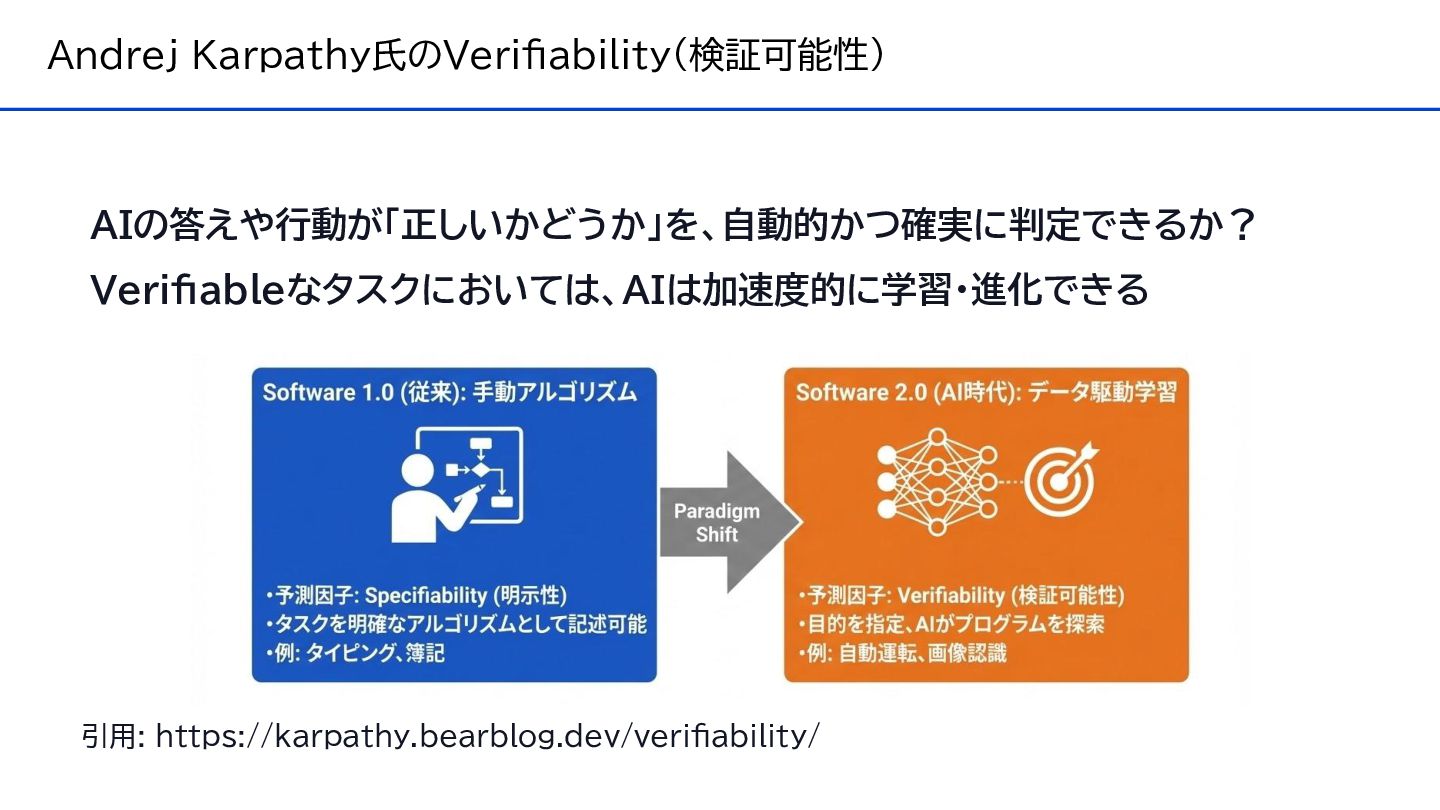 Andrej Karpathy氏のVerifiability(検証可能性)

AIの答えや行動が「正しいかどうか」を、自動的かつ確実に判定できるか？
Verifiableなタスクにおいては、AIは加速度的に学習・進化できる

Software 1.0 (従来): 手動アルゴリズム

・予測因子: Specifiability (明示性)
・タスクを明確なアルゴリズムとして記述可能
・例: タイピング、簿記

Paradigm Shift

Software 2.0 (AI時代): データ駆動学習

・予測因子: Verifiability (検証可能性)
・目的を指定、AIがプログラムを探索
・例: 自動運転、画像認識

引用: https://karpathy.bearblog.dev/verifiability/